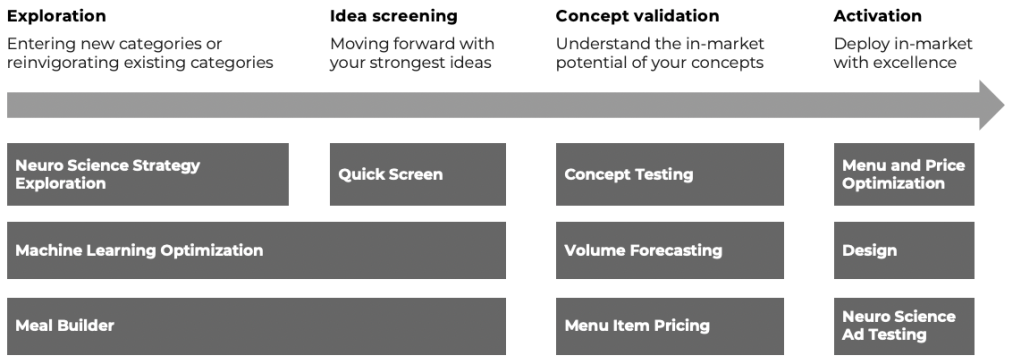 Exploration
Entering new categories or reinvigorating existing categories

Idea screening
Moving forward with your strongest ideas

Concept validation
Understand the in-market potential of your concepts

Activation
Deploy in-market with excellence

Neuro Science Strategy Exploration

Quick Screen

Concept Testing

Menu and Price Optimization

Machine Learning Optimization

Volume Forecasting

Design

Meal Builder

Menu Item Pricing

Neuro Science Ad Testing